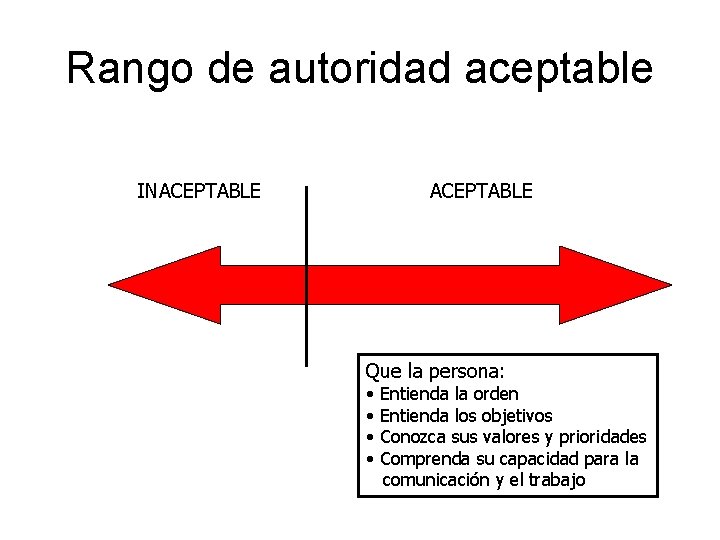 Rango de autoridad aceptable

INACEPTABLE

ACEPTABLE

Que la persona:
• Entienda la orden
• Entienda los objetivos
• Conozca sus valores y prioridades
• Comprenda su capacidad para la comunicación y el trabajo